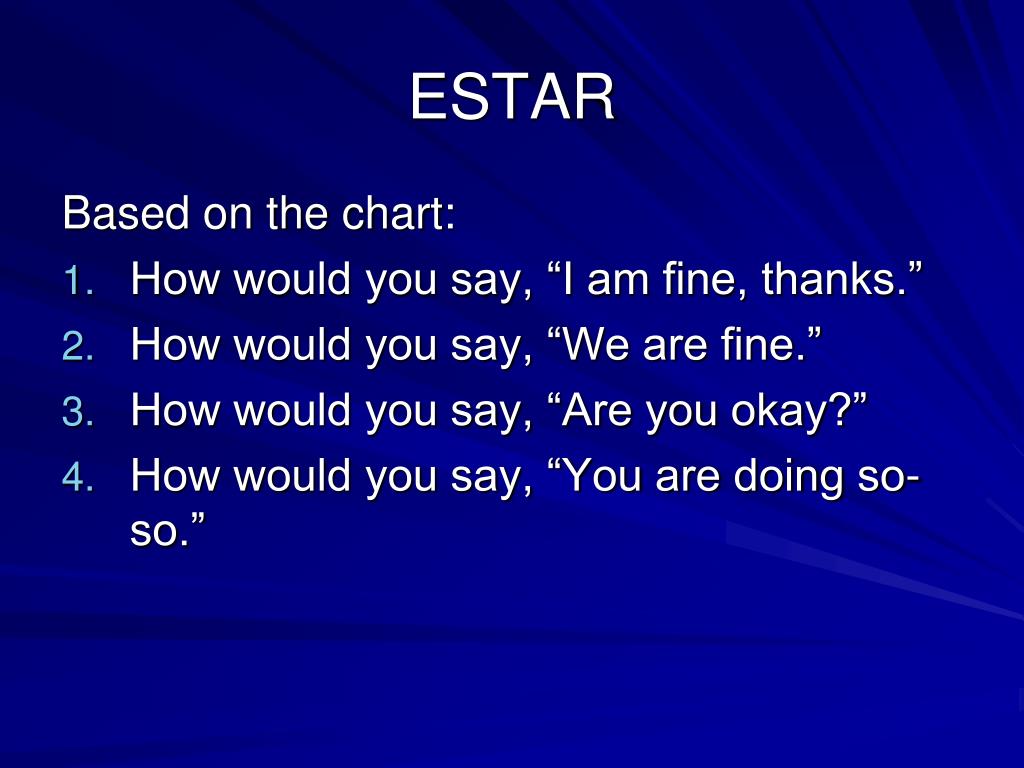 ESTAR

Based on the chart:
1. How would you say, “I am fine, thanks.”
2. How would you say, “We are fine.”
3. How would you say, “Are you okay?”
4. How would you say, “You are doing so-so.”